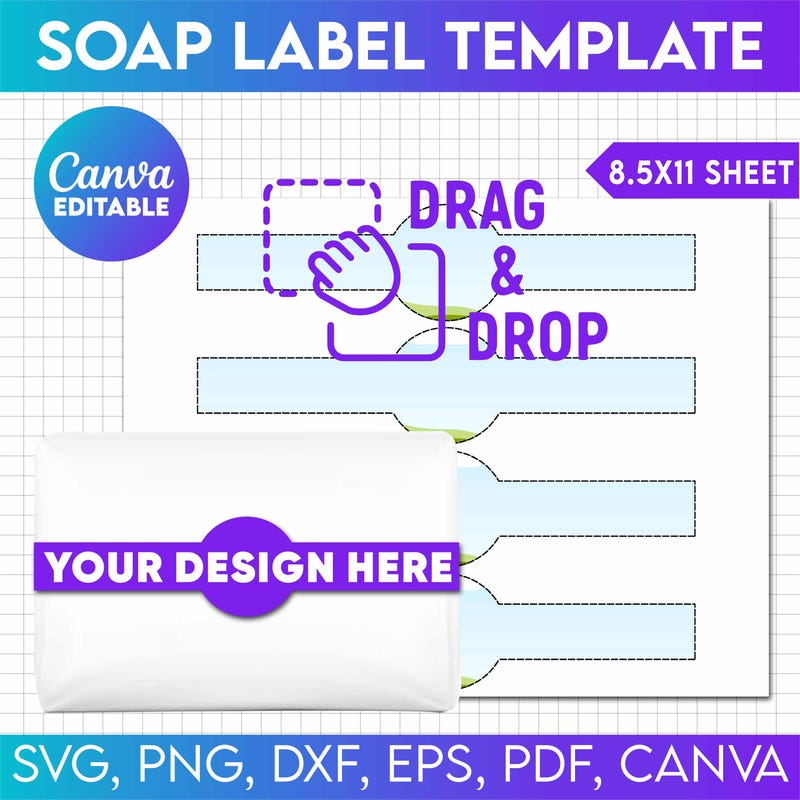 SOAP LABEL TEMPLATE

Canva
EDITABLE

8.5X11 SHEET

DRAG
&
DROP

YOUR DESIGN HERE

SVG, PNG, DXF, EPS, PDF, CANVA